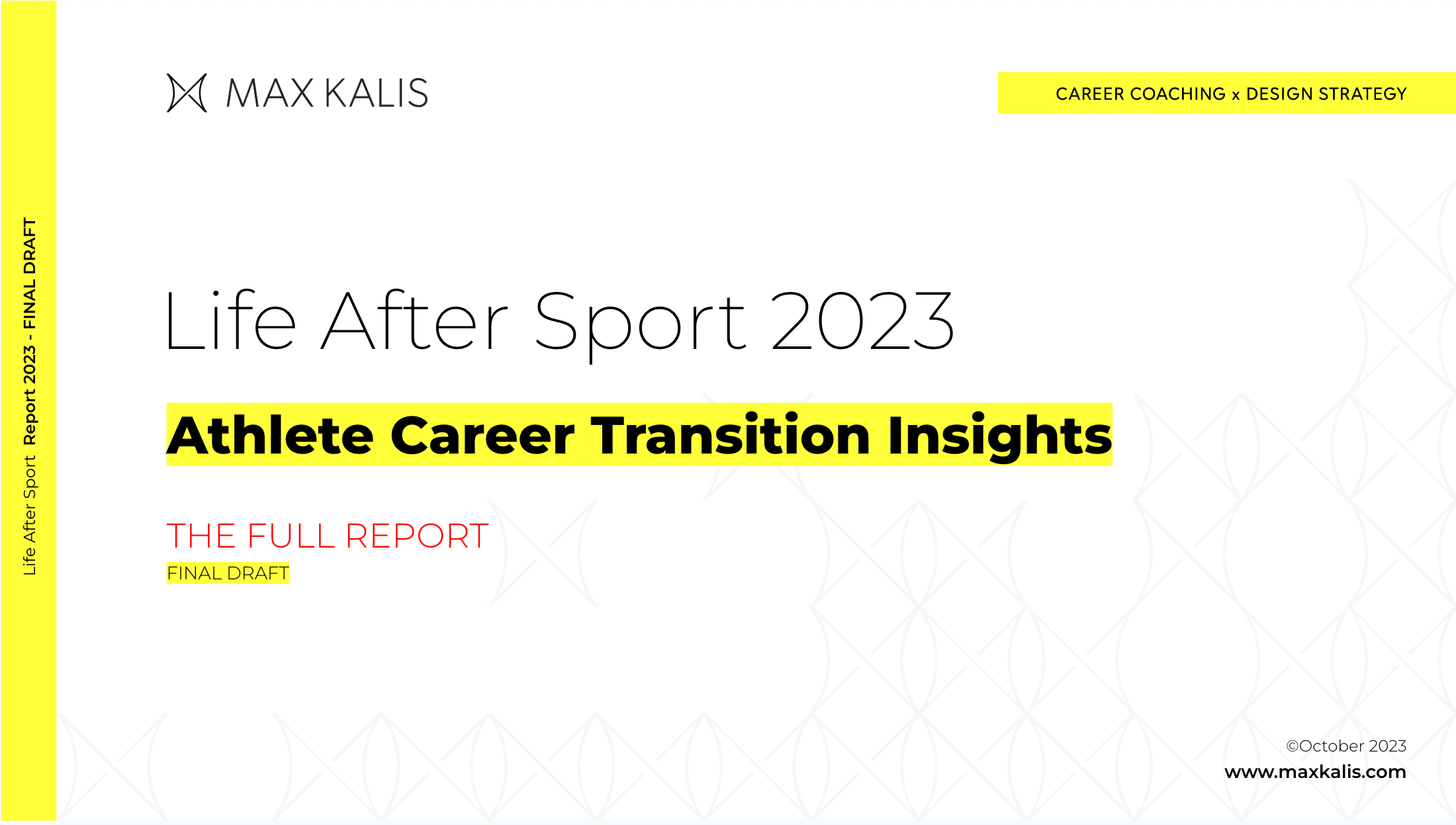 Life After Sport Report 2023 - FINAL DRAFT

MAX KALIS

CAREER COACHING x DESIGN STRATEGY

Life After Sport 2023

Athlete Career Transition Insights

THE FULL REPORT

FINAL DRAFT

©October 2023

www.maxkalis.com